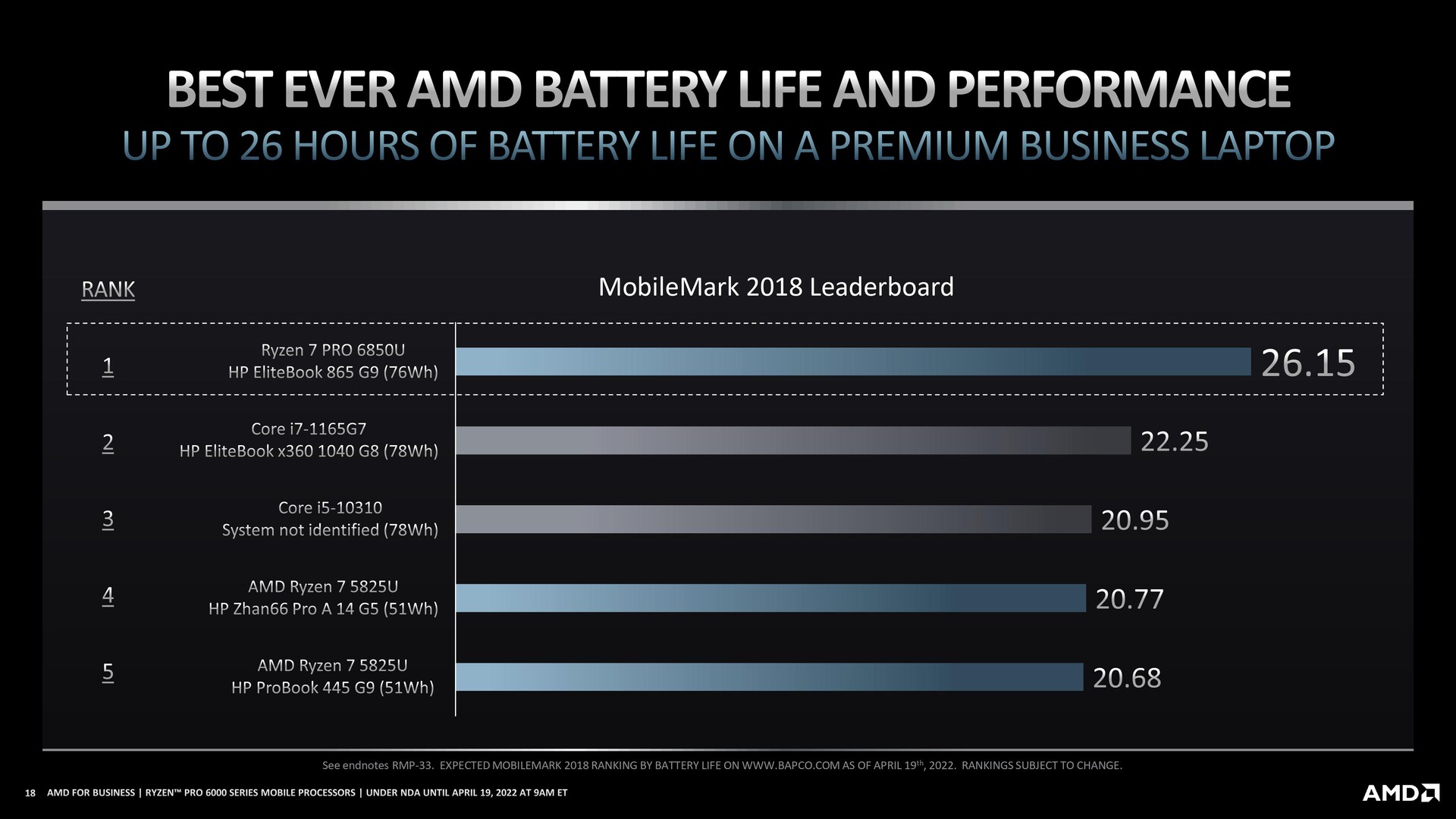 BEST EVER AMD BATTERY LIFE AND PERFORMANCE
UP TO 26 HOURS OF BATTERY LIFE ON A PREMIUM BUSINESS LAPTOP

RANK

MobileMark 2018 Leaderboard

1 Ryzen 7 PRO 6850U HP EliteBook 865 G9 (76Wh) 26.15

2 Core i7-1165G7 HP EliteBook x360 1040 G8 (78Wh) 22.25

3 Core i5-10310 System not identified (78Wh) 20.95

4 AMD Ryzen 7 5825U HP Zhan66 Pro A 14 G5 (51Wh) 20.77

5 AMD Ryzen 7 5825U HP ProBook 445 G9 (51Wh) 20.68

See endnotes RMP-33. EXPECTED MOBILEMARK 2018 RANKING BY BATTERY LIFE ON WWW.BAPCO.COM AS OF APRIL 19$^{th}$, 2022. RANKINGS SUBJECT TO CHANGE.

18 AMD FOR BUSINESS | RYZEN™ PRO 6000 SERIES MOBILE PROCESSORS | UNDER NDA UNTIL APRIL 19, 2022 AT 9AM ET

AMD